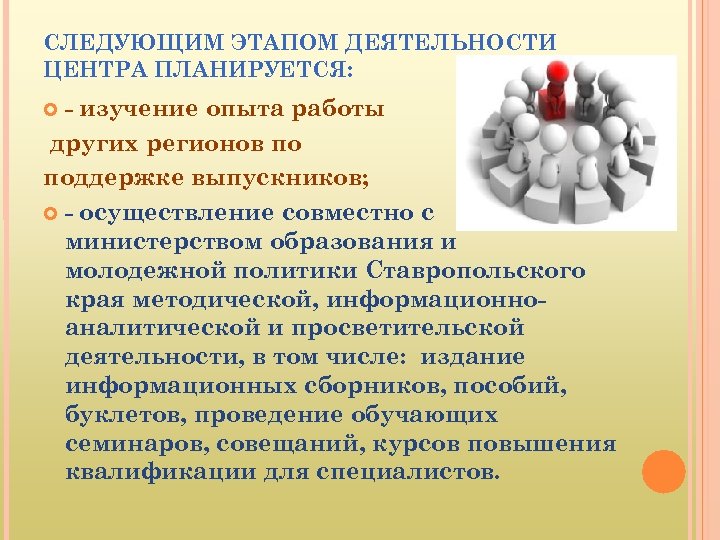 СЛЕДУЮЩИМ ЭТАПОМ ДЕЯТЕЛЬНОСТИ ЦЕНТРА ПЛАНИРУЕТСЯ:

- изучение опыта работы других регионов по поддержке выпускников;

- осуществление совместно с министерством образования и молодежной политики Ставропольского края методической, информационно-аналитической и просветительской деятельности, в том числе: издание информационных сборников, пособий, буклетов, проведение обучающих семинаров, совещаний, курсов повышения квалификации для специалистов.